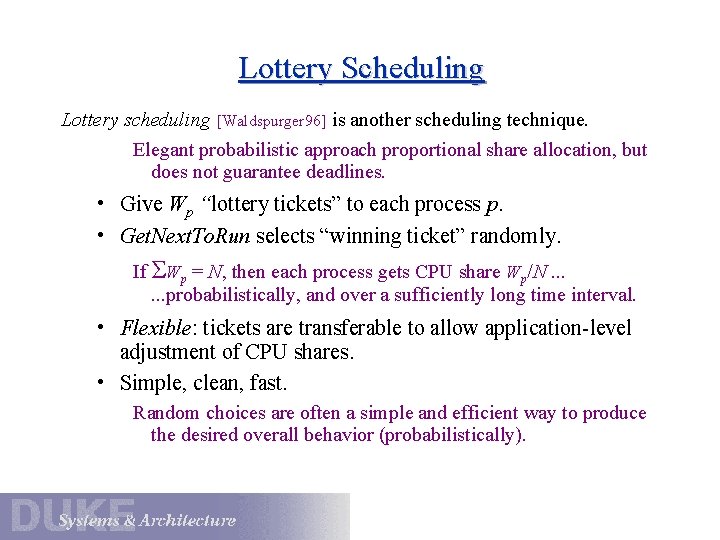 Lottery Scheduling

Lottery scheduling [Waldspurger96] is another scheduling technique.

Elegant probabilistic approach proportional share allocation, but does not guarantee deadlines.

• Give $W_p$ "lottery tickets" to each process $p$.

• GetNextToRun selects "winning ticket" randomly.

If $\Sigma W_p = N$, then each process gets CPU share $W_p/N$ ... ...probabilistically, and over a sufficiently long time interval.

• Flexible: tickets are transferable to allow application-level adjustment of CPU shares.

• Simple, clean, fast.

Random choices are often a simple and efficient way to produce the desired overall behavior (probabilistically).

DUKE Systems & Architecture